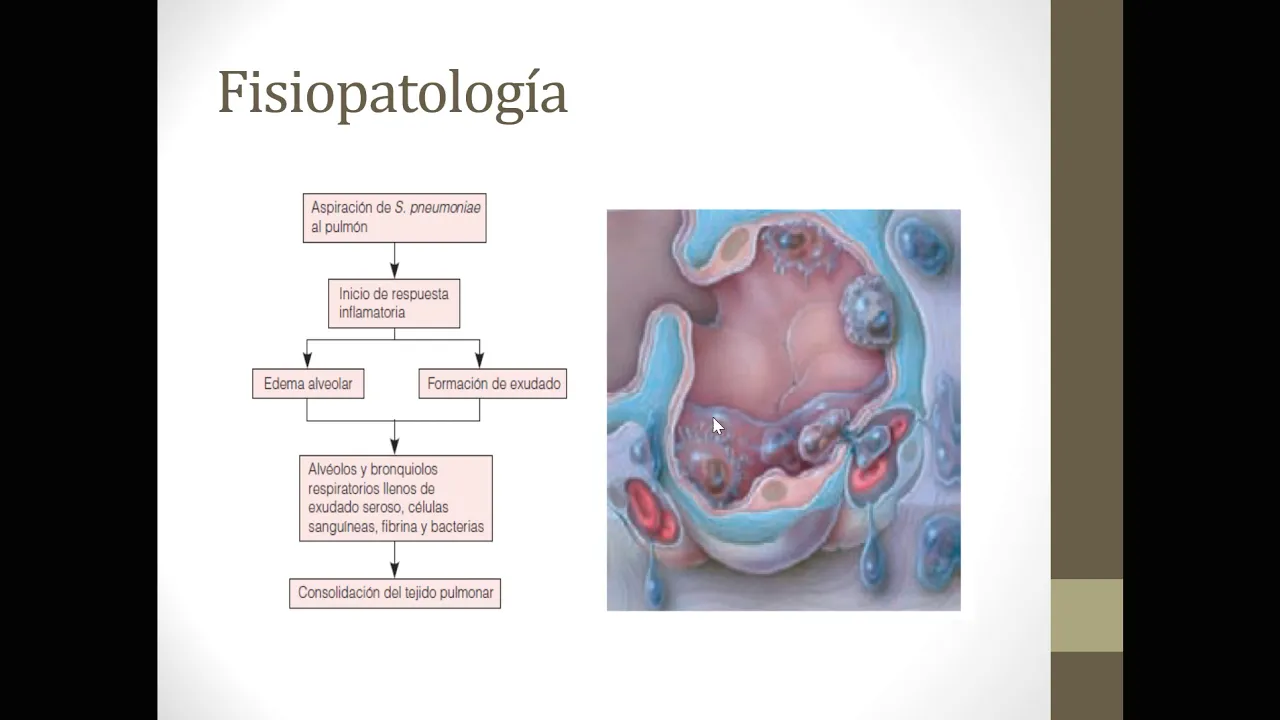 Fisiopatología

Aspiración de S. pneumoniae al pulmón

Inicio de respuesta inflamatoria

Edema alveolar

Formación de exudado

Alvéolos y bronquiolos respiratorios llenos de exudado seroso, células sanguíneas, fibrina y bacterias

Consolidación del tejido pulmonar